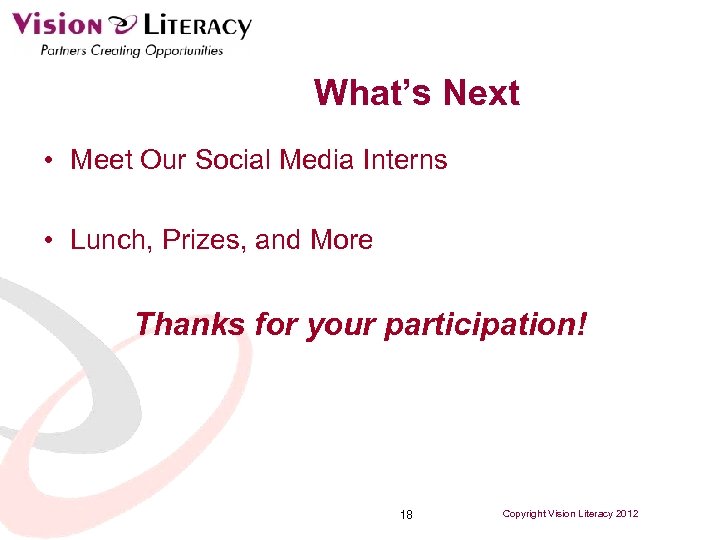 Vision Literacy
Partners Creating Opportunities

What's Next

• Meet Our Social Media Interns

• Lunch, Prizes, and More

Thanks for your participation!

18

Copyright Vision Literacy 2012